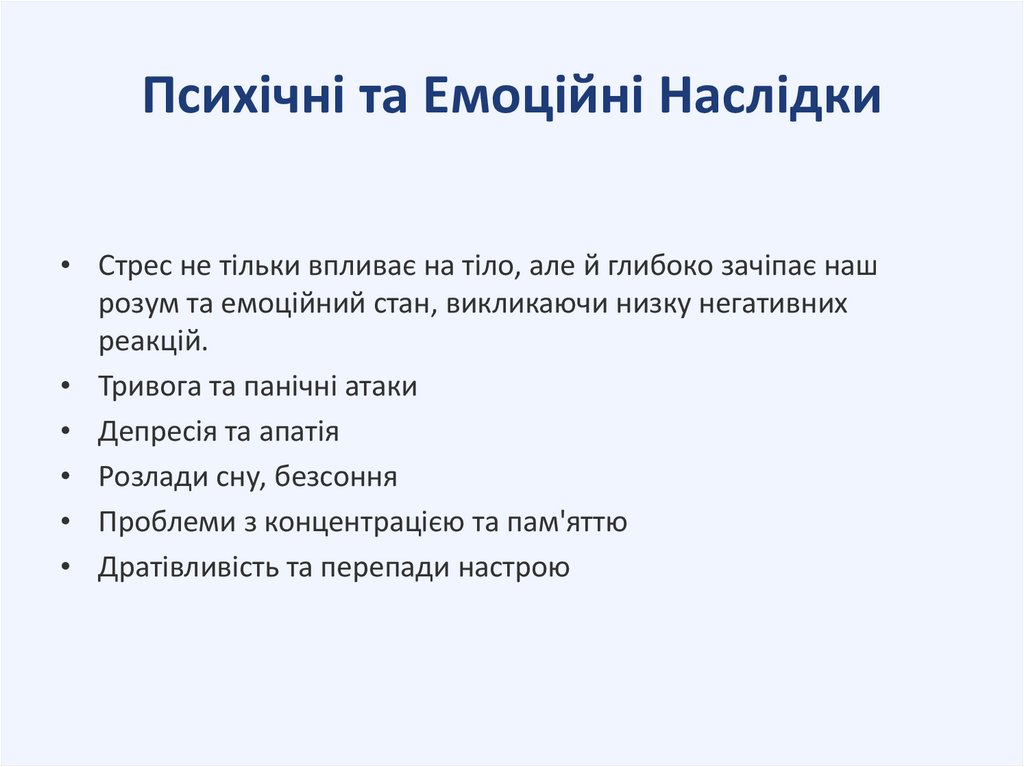 Психічні та Емоційні Наслідки

• Стрес не тільки впливає на тіло, але й глибоко зачіпає наш розум та емоційний стан, викликаючи низку негативних реакцій.
• Тривога та панічні атаки
• Депресія та апатія
• Розлади сну, безсоння
• Проблеми з концентрацією та пам'яттю
• Дратівливість та перепади настрою